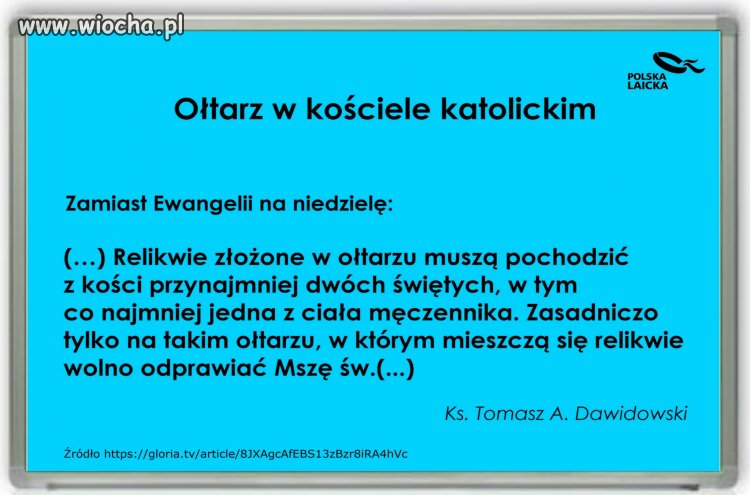 www.wiocha.pl

POLSKA LAICKA

Ołtarz w kościele katolickim

Zamiast Ewangelii na niedzielę:

(…) Relikwie złożone w ołtarzu muszą pochodzić z kości przynajmniej dwóch świętych, w tym co najmniej jedna z ciała męczennika. Zasadniczo tylko na takim ołtarzu, w którym mieszczą się relikwie wolno odprawiać Mszę św.(...)

Ks. Tomasz A. Dawidowski

Źródło https://gloria.tv/article/8JXAgcAfEBS13zBzr8iRA4hVc